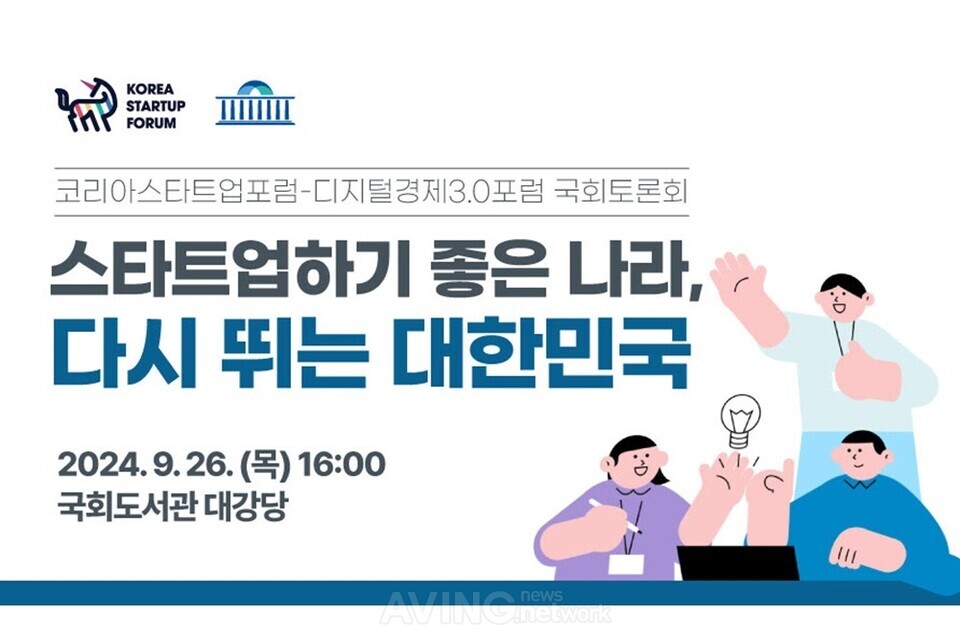 KOREA STARTUP FORUM

코리아스타트업포럼-디지털경제3.0포럼 국회토론회

스타트업하기 좋은 나라,
다시 뛰는 대한민국

2024. 9. 26. (목) 16:00
국회도서관 대강당

AVING news network